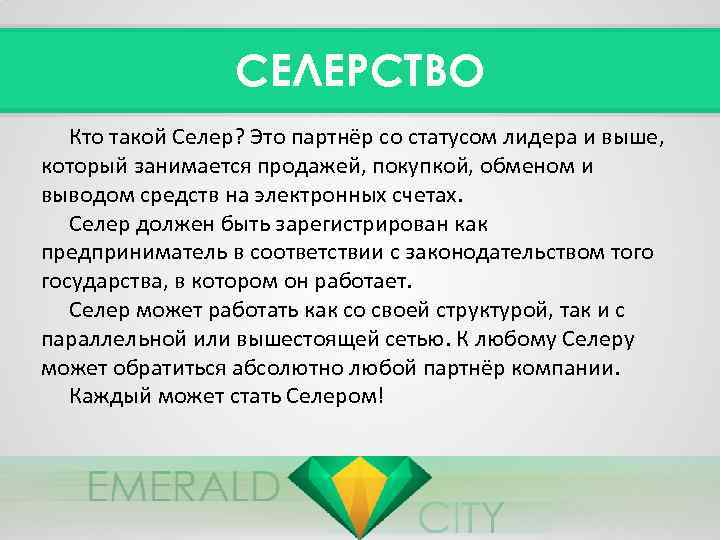 СЕЛЕРСТВО

Кто такой Селер? Это партнёр со статусом лидера и выше, который занимается продажей, покупкой, обменом и выводом средств на электронных счетах.

Селер должен быть зарегистрирован как предприниматель в соответствии с законодательством того государства, в котором он работает.

Селер может работать как со своей структурой, так и с параллельной или вышестоящей сетью. К любому Селеру может обратиться абсолютно любой партнёр компании.

Каждый может стать Селером!

EMERALD CITY